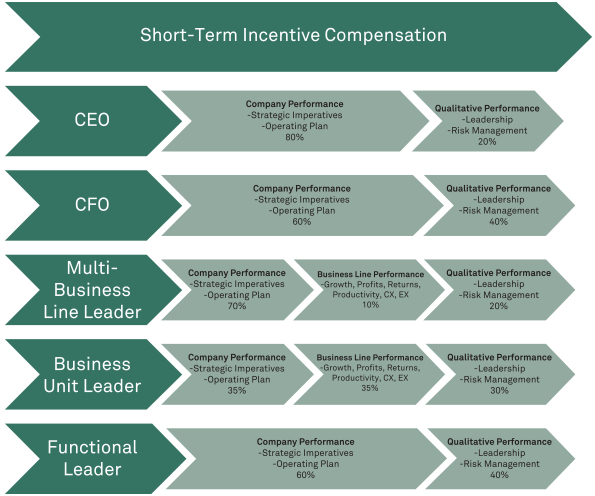 Short-Term Incentive Compensation

CEO

Company Performance
-Strategic Imperatives
-Operating Plan
80%

Qualitative Performance
-Leadership
-Risk Management
20%

CFO

Company Performance
-Strategic Imperatives
-Operating Plan
60%

Qualitative Performance
-Leadership
-Risk Management
40%

Multi-Business Line Leader

Company Performance
-Strategic Imperatives
-Operating Plan
70%

Business Line Performance
-Growth, Profits, Returns, Productivity, CX, EX
10%

Qualitative Performance
-Leadership
-Risk Management
20%

Business Unit Leader

Company Performance
-Strategic Imperatives
-Operating Plan
35%

Business Line Performance
-Growth, Profits, Returns, Productivity, CX, EX
35%

Qualitative Performance
-Leadership
-Risk Management
30%

Functional Leader

Company Performance
-Strategic Imperatives
-Operating Plan
60%

Qualitative Performance
-Leadership
-Risk Management
40%